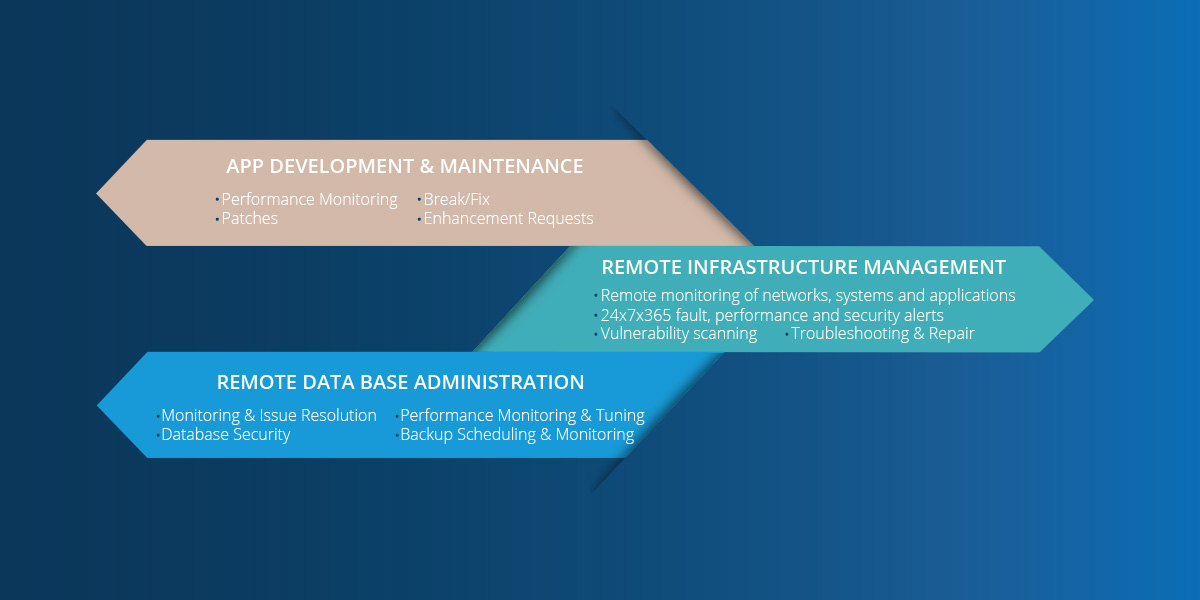 APP DEVELOPMENT & MAINTENANCE

• Performance Monitoring
• Patches
• Break/Fix
• Enhancement Requests

REMOTE INFRASTRUCTURE MANAGEMENT

• Remote monitoring of networks, systems and applications
• 24x7x365 fault, performance and security alerts
• Vulnerability scanning
• Troubleshooting & Repair

REMOTE DATA BASE ADMINISTRATION

• Monitoring & Issue Resolution
• Database Security
• Performance Monitoring & Tuning
• Backup Scheduling & Monitoring